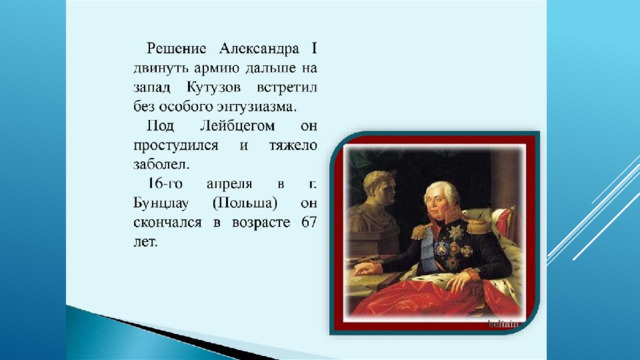 Решение Александра I двинуть армию дальше на запад Кутузов встретил без особого энтузиазма.

Под Лейбцегом он простудился и тяжело заболел.

16-го апреля в г. Бунцлау (Польша) он скончался в возрасте 67 лет.

beltain